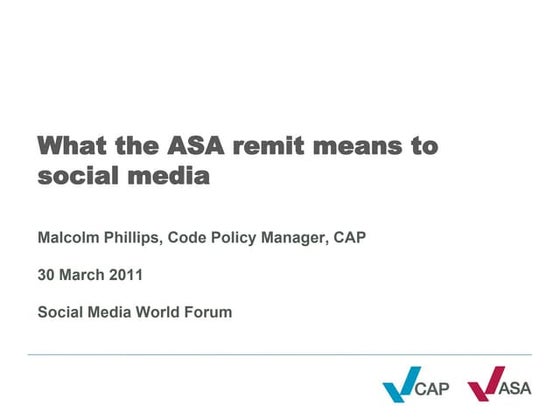 What the ASA remit means to social media

Malcolm Phillips, Code Policy Manager, CAP

30 March 2011

Social Media World Forum

CAP ASA